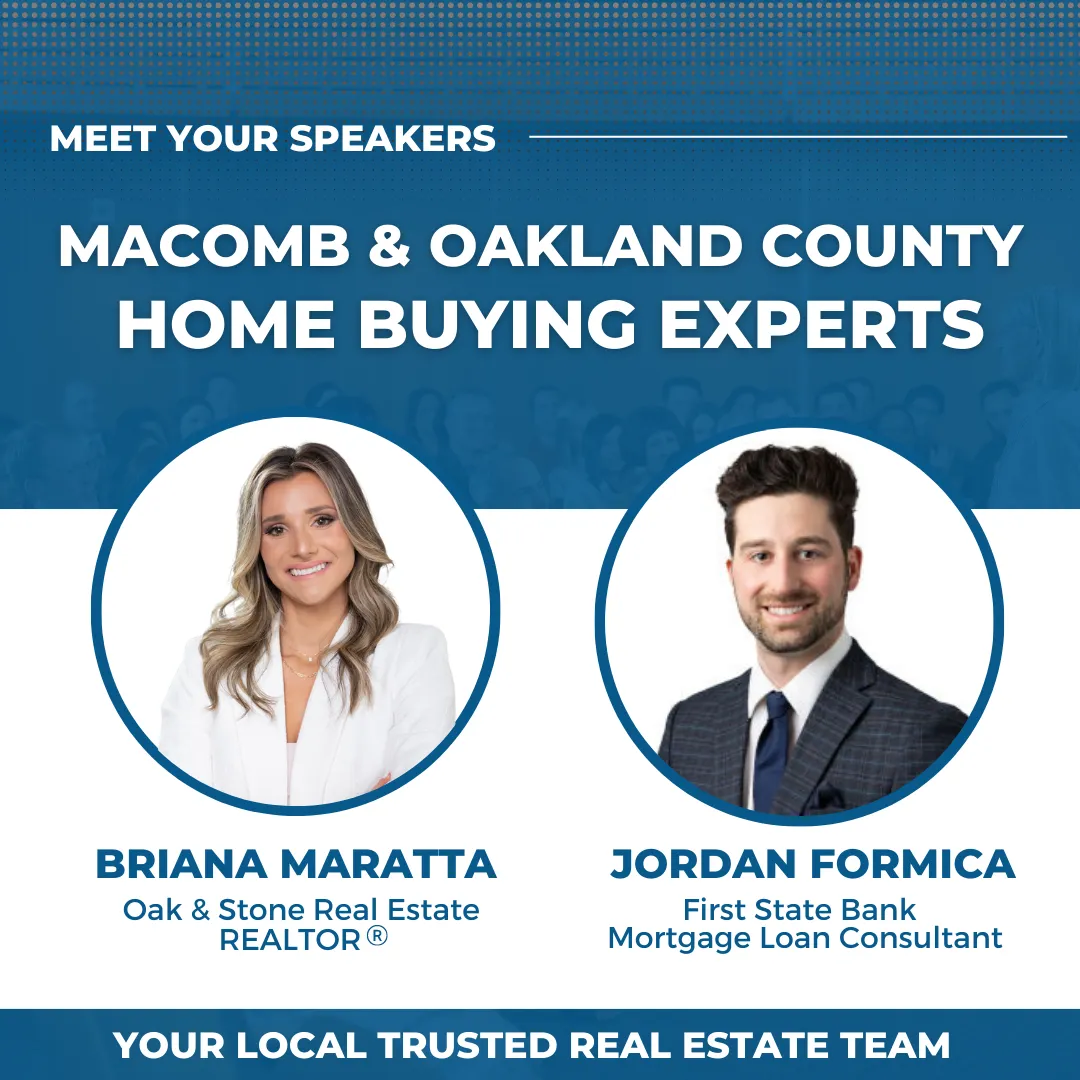 MEET YOUR SPEAKERS

MACOMB & OAKLAND COUNTY HOME BUYING EXPERTS

BRIANA MARATTA
Oak & Stone Real Estate
REALTOR®

JORDAN FORMICA
First State Bank
Mortgage Loan Consultant

YOUR LOCAL TRUSTED REAL ESTATE TEAM